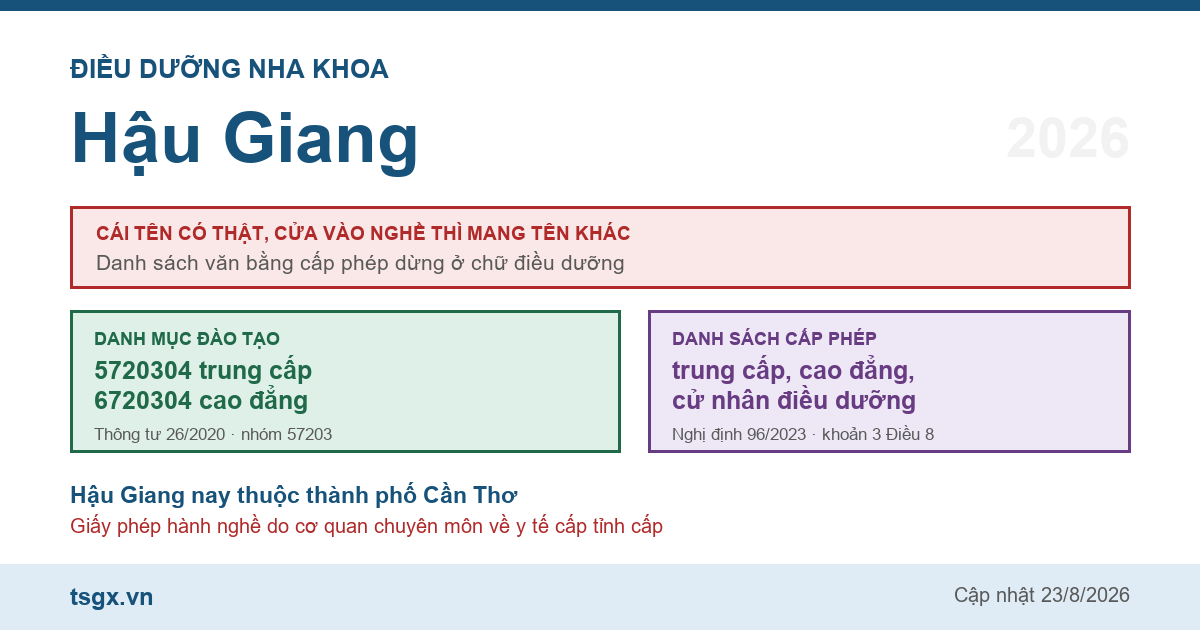 ĐIỀU DƯỠNG NHA KHOA

Hậu Giang

2026

CÁI TÊN CÓ THẬT, CỬA VÀO NGHỀ THÌ MANG TÊN KHÁC

Danh sách văn bằng cấp phép dừng ở chữ điều dưỡng

DANH MỤC ĐÀO TẠO

5720304 trung cấp
6720304 cao đẳng

Thông tư 26/2020 · nhóm 57203

DANH SÁCH CẤP PHÉP

trung cấp, cao đẳng, cử nhân điều dưỡng

Nghị định 96/2023 · khoản 3 Điều 8

Hậu Giang nay thuộc thành phố Cần Thơ

Giấy phép hành nghề do cơ quan chuyên môn về y tế cấp tỉnh cấp

tsgx.vn

Cập nhật 23/8/2026